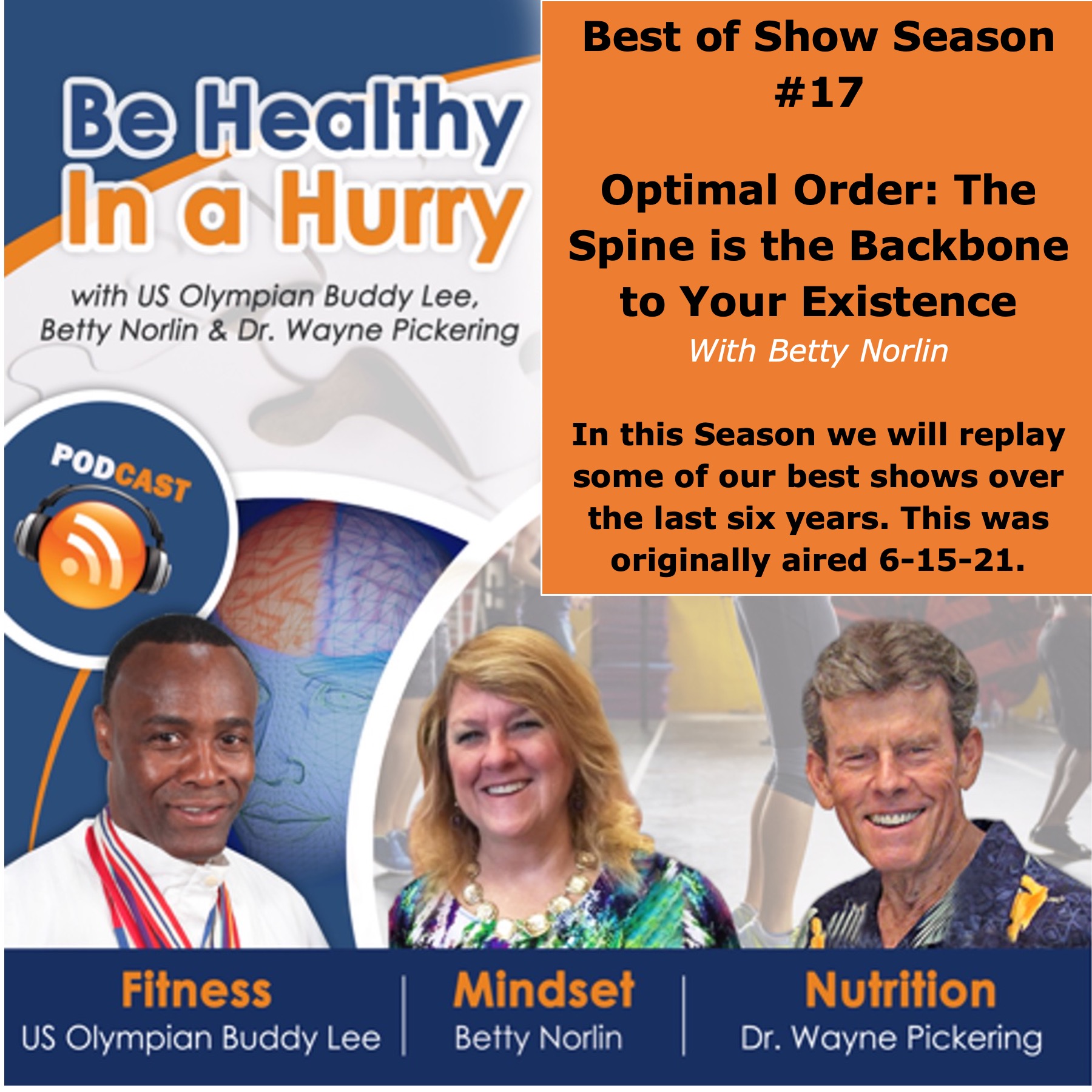 Be Healthy In a Hurry

with US Olympian Buddy Lee, Betty Norlin & Dr. Wayne Pickering

PODCAST

Best of Show Season #17

Optimal Order: The Spine is the Backbone to Your Existence
With Betty Norlin

In this Season we will replay some of our best shows over the last six years. This was originally aired 6-15-21.

Fitness
US Olympian Buddy Lee

Mindset
Betty Norlin

Nutrition
Dr. Wayne Pickering